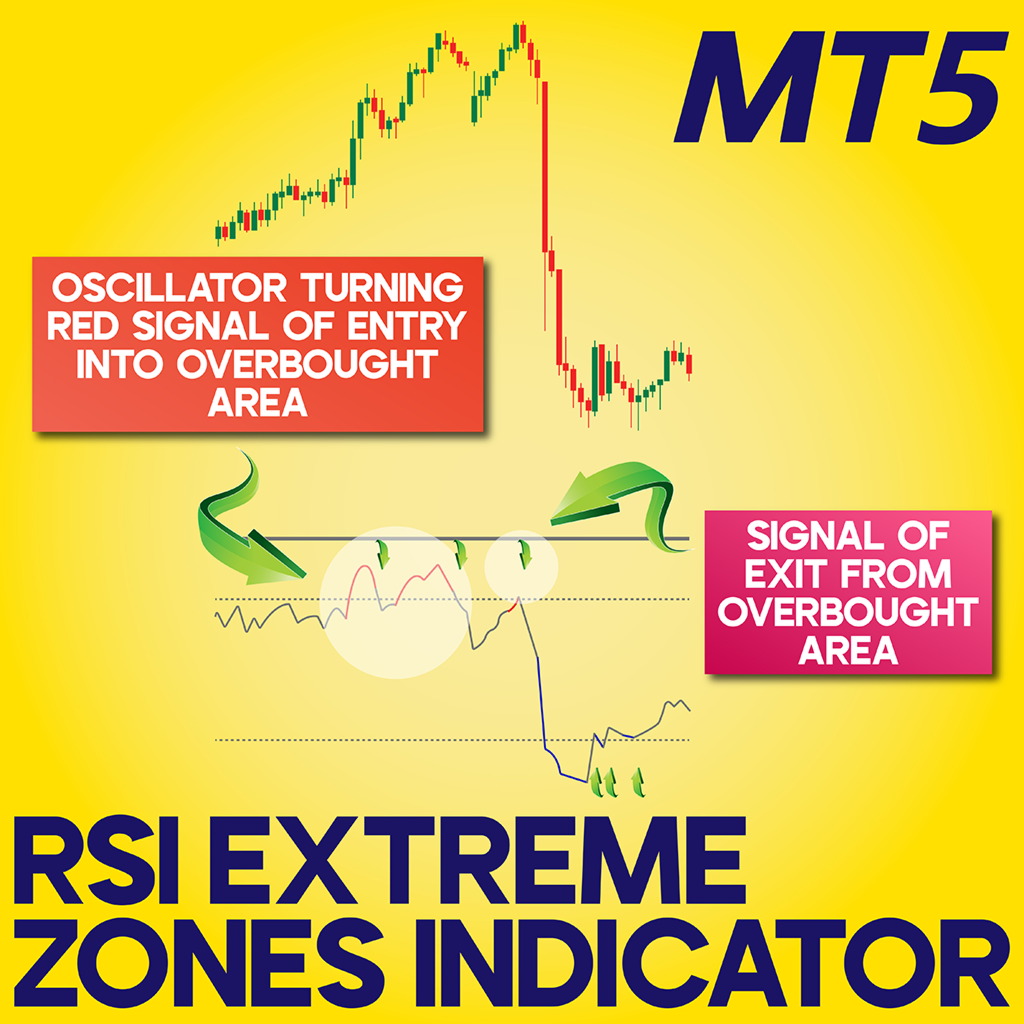 MT5

OSCILLATOR TURNING RED SIGNAL OF ENTRY INTO OVERBOUGHT AREA

SIGNAL OF EXIT FROM OVERBOUGHT AREA

RSI EXTREME ZONES INDICATOR